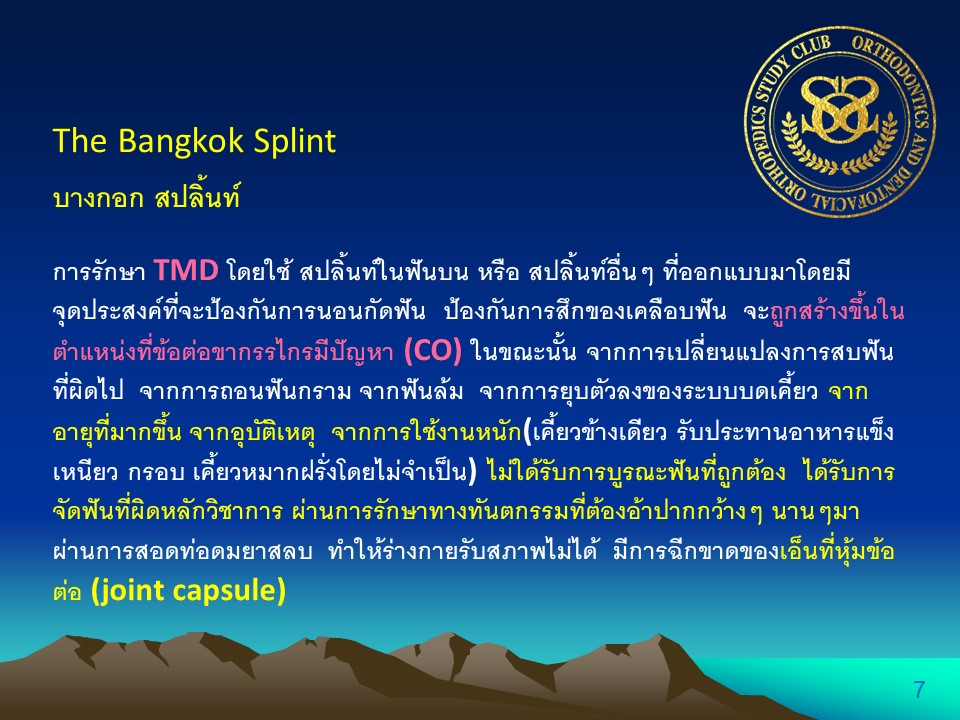 ORTHODONTICS AND DENTOFACIAL ORTHOPEDICS STUDY CLUB

The Bangkok Splint

บางกอก สปลิ้นท์

การรักษา TMD โดยใช้ สปลิ้นท์ในฟันบน หรือ สปลิ้นท์อื่นๆ ที่ออกแบบมาโดยมีจุดประสงค์ที่จะป้องกันการนอนกัดฟัน ป้องกันการสึกของเคลือบฟัน จะถูกสร้างขึ้นในตำแหน่งที่ข้อต่อขากรรไกรมีปัญหา (CO) ในขณะนั้น จากการเปลี่ยนแปลงการสบฟันที่ผิดไป จากการถอนฟันกราม จากฟันล้ม จากการยุบตัวลงของระบบบดเคี้ยว จากอายุที่มากขึ้น จากอุบัติเหตุ จากการใช้งานหนัก(เคี้ยวข้างเดียว รับประทานอาหารแข็ง เหนียว กรอบ เคี้ยวหมากฝรั่งโดยไม่จำเป็น) ไม่ได้รับการบูรณะฟันที่ถูกต้อง ได้รับการจัดฟันที่ผิดหลักวิชาการ ผ่านการรักษาทางทันตกรรมที่ต้องอ้าปากกว้างๆ นานๆมา ผ่านการสอดท่อดมยาสลบ ทำให้ร่างกายรับสภาพไม่ได้ มีการฉีกขาดของเอ็นที่หุ้มข้อต่อ (joint capsule)

7